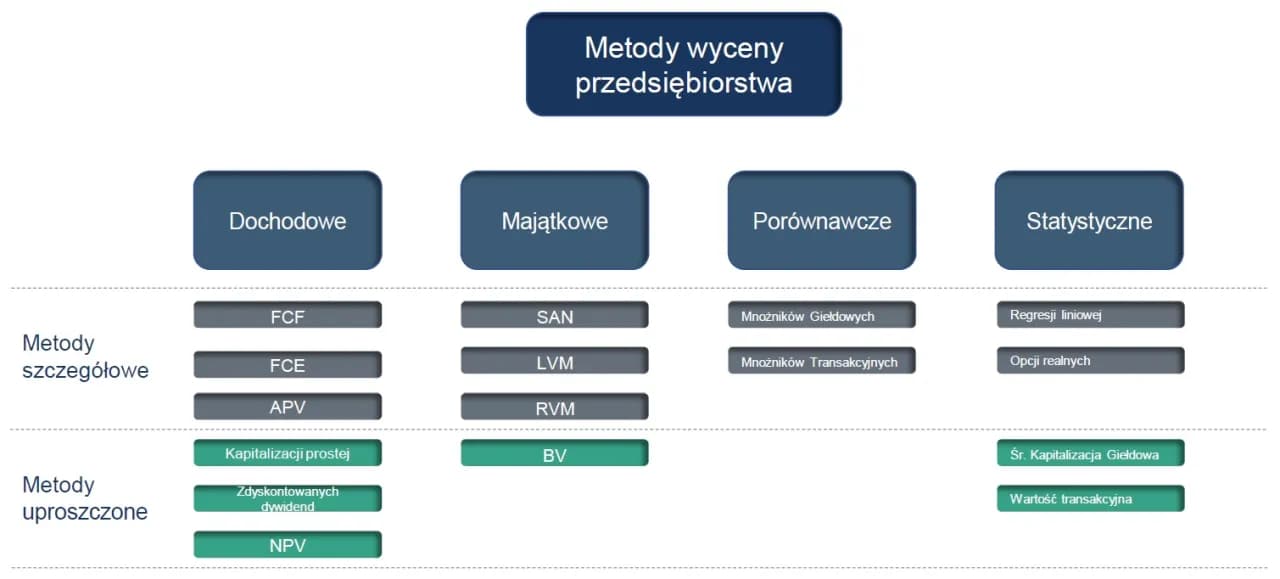 Metody wyceny przedsiębiorstwa

Dochodowe

Majątkowe

Porównawcze

Statystyczne

Metody szczegółowe

FCF

FCE

APV

SAN

LVM

RVM

Mnożników Giełdowych

Mnożników Transakcyjnych

Regresji liniowej

Opcji realnych

Metody uproszczone

Kapitalizacji prostej

Zdyskontowanych dywidend

NPV

BV

Śr. Kapitalizacja Giełdowa

Wartość transakcyjna